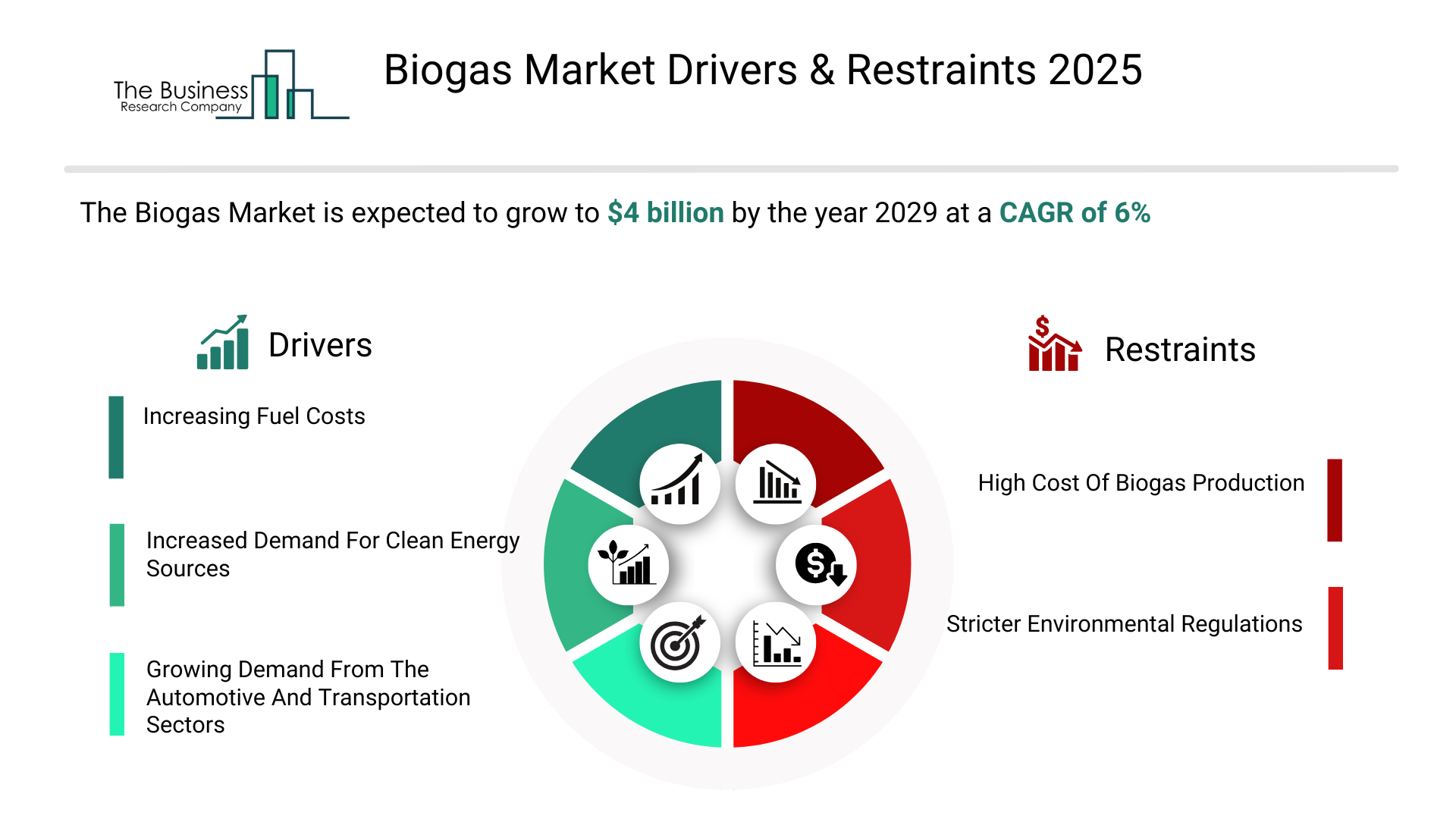 The Business Research Company

Biogas Market Drivers & Restraints 2025

The Biogas Market is expected to grow to $4 billion by the year 2029 at a CAGR of 6%

Drivers

Increasing Fuel Costs

Increased Demand For Clean Energy Sources

Growing Demand From The Automotive And Transportation Sectors

Restraints

High Cost Of Biogas Production

Stricter Environmental Regulations